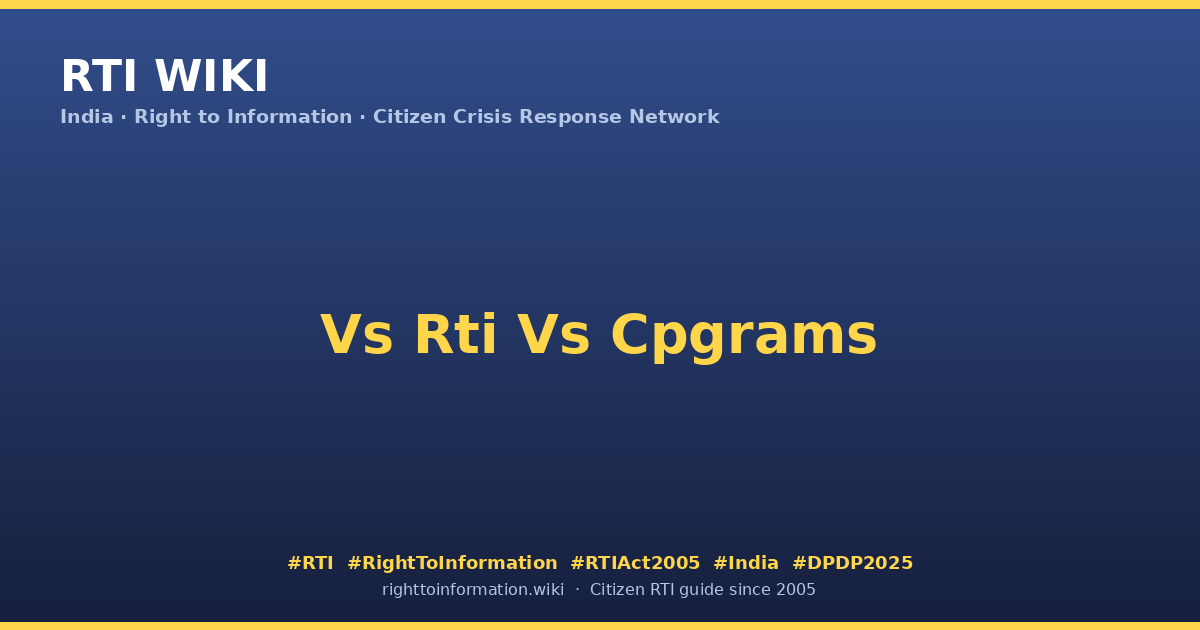 RTI WIKI

India · Right to Information · Citizen Crisis Response Network

Vs Rti Vs Cpgrams

#RTI #RightToInformation #RTIAct2005 #India #DPDP2025

righttoinformation.wiki · Citizen RTI guide since 2005